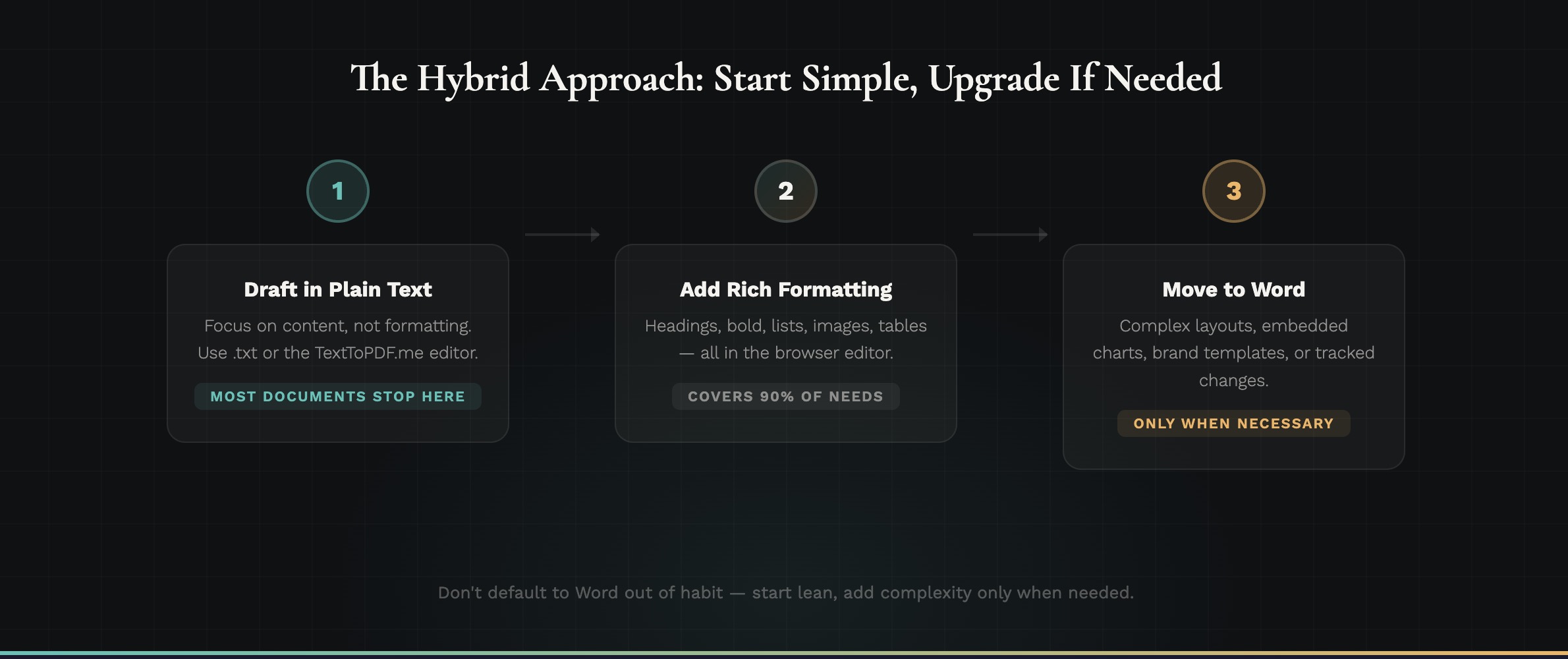 The Hybrid Approach: Start Simple, Upgrade If Needed

1

Draft in Plain Text

Focus on content, not formatting. Use .txt or the TextToPDF.me editor.

MOST DOCUMENTS STOP HERE

2

Add Rich Formatting

Headings, bold, lists, images, tables — all in the browser editor.

COVERS 90% OF NEEDS

3

Move to Word

Complex layouts, embedded charts, brand templates, or tracked changes.

ONLY WHEN NECESSARY

Don't default to Word out of habit — start lean, add complexity only when needed.